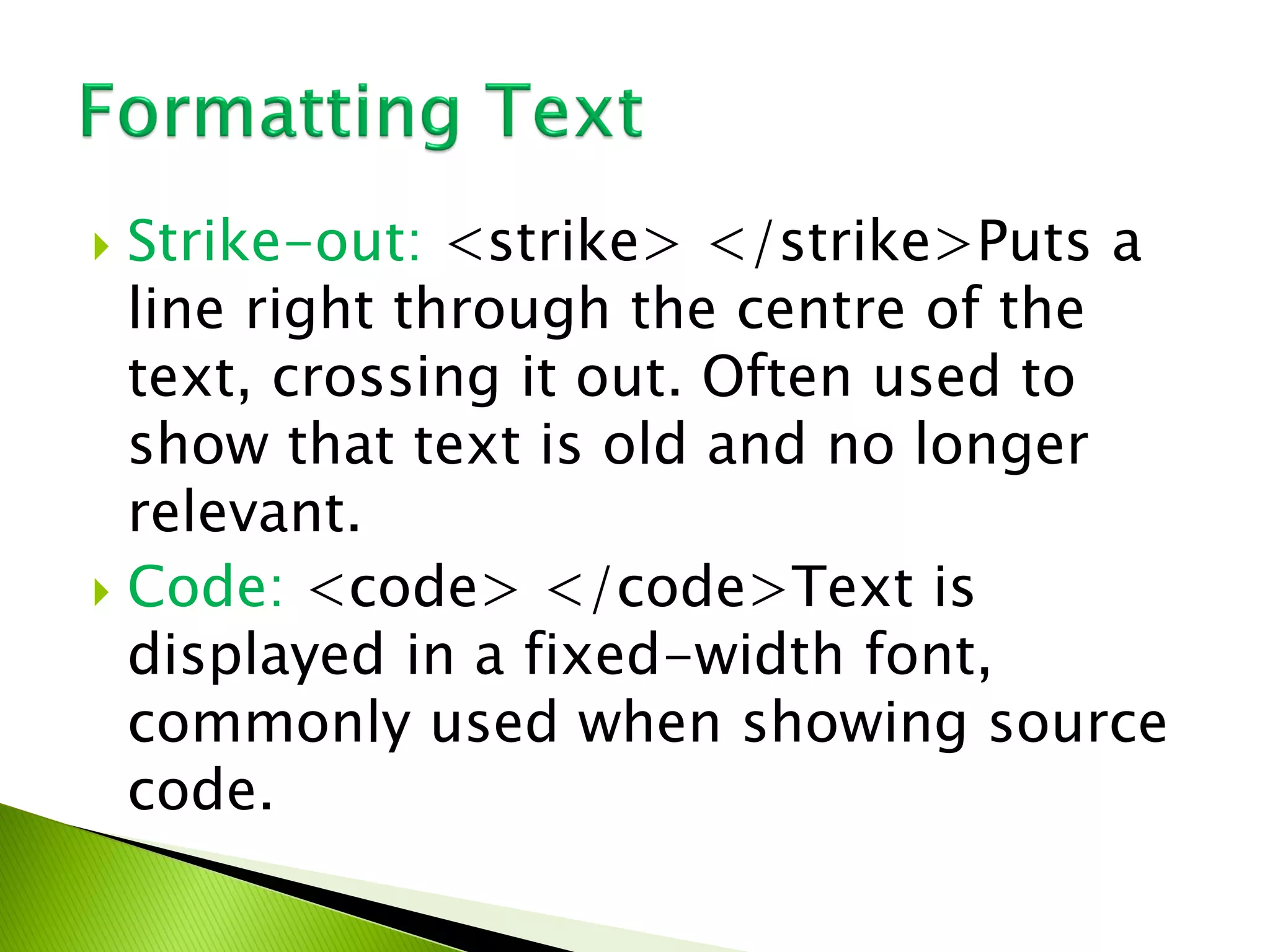 Formatting Text

Strike-out: <strike> </strike>Puts a line right through the centre of the text, crossing it out. Often used to show that text is old and no longer relevant.

Code: <code> </code>Text is displayed in a fixed-width font, commonly used when showing source code.